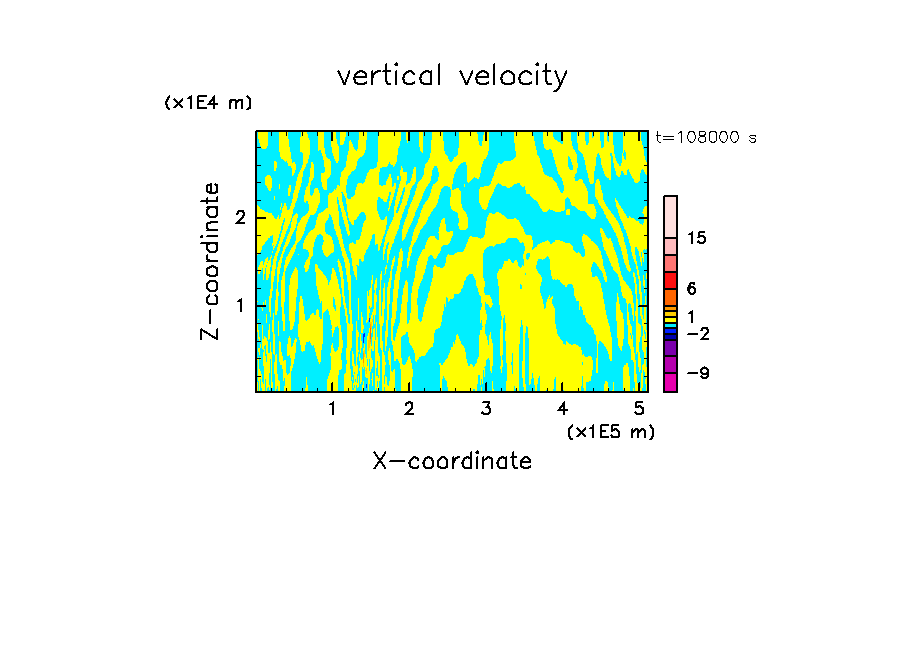 vertical velocity

(x1E4 m)

t=108000 s

Z-coordinate

2
1

15
6
1
−2
−9

1 2 3 4 5
(x1E5 m)
X-coordinate